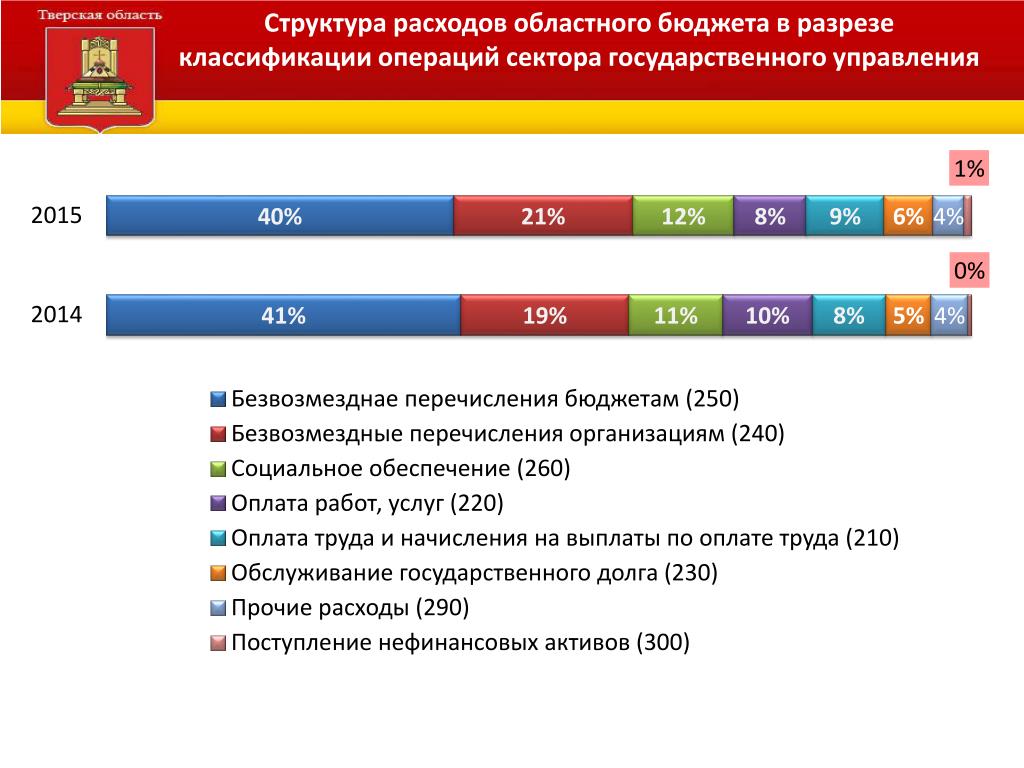 Тверская область

Структура расходов областного бюджета в разрезе классификации операций сектора государственного управления

1%

2015 40% 21% 12% 8% 9% 6% 4%

0%

2014 41% 19% 11% 10% 8% 5% 4%

Безвозмезднае перечисления бюджетам (250)
Безвозмездные перечисления организациям (240)
Социальное обеспечение (260)
Оплата работ, услуг (220)
Оплата труда и начисления на выплаты по оплате труда (210)
Обслуживание государственного долга (230)
Прочие расходы (290)
Поступление нефинансовых активов (300)